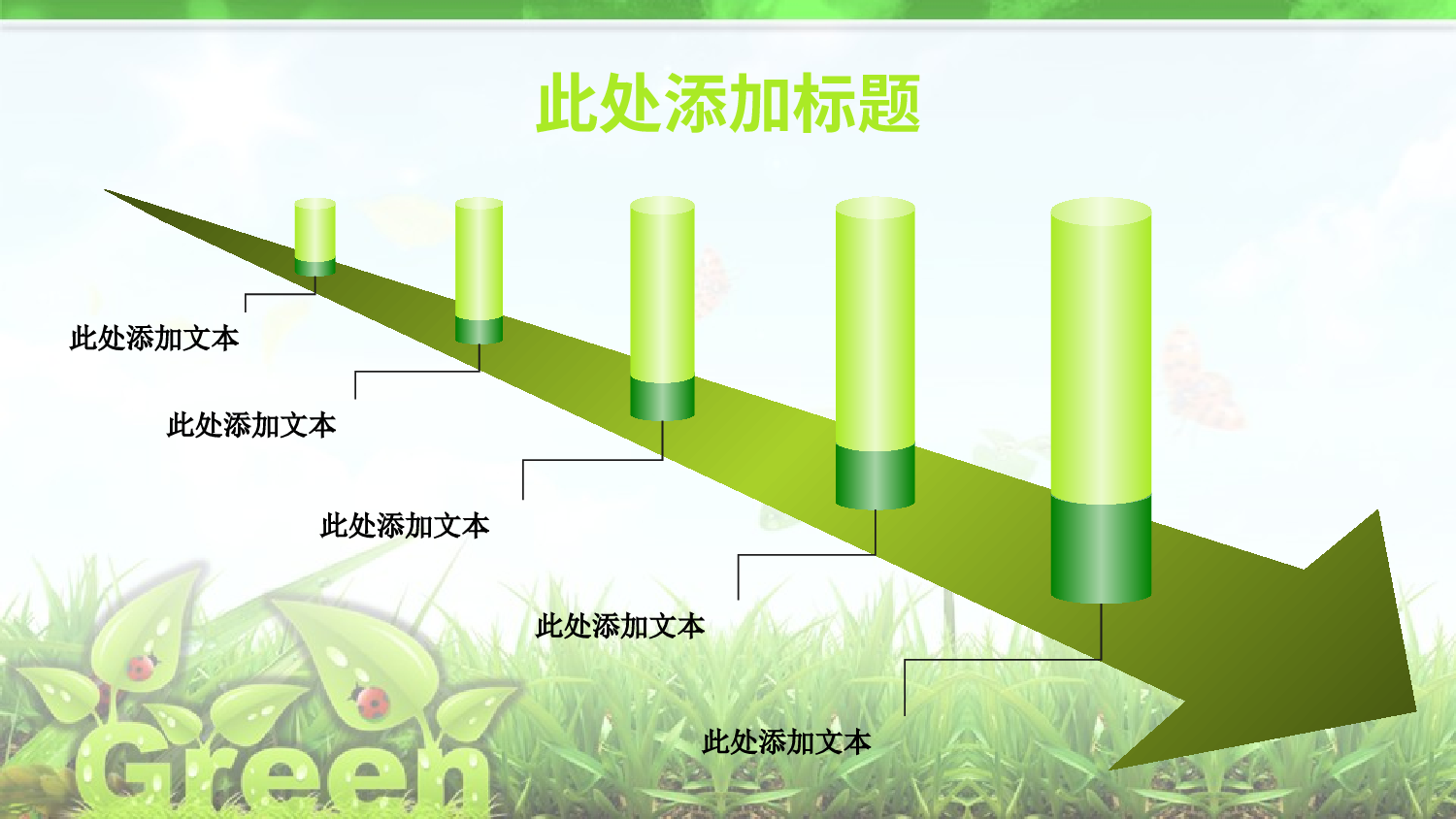 此处添加标题

此处添加文本

此处添加文本

此处添加文本

此处添加文本

此处添加文本

Green